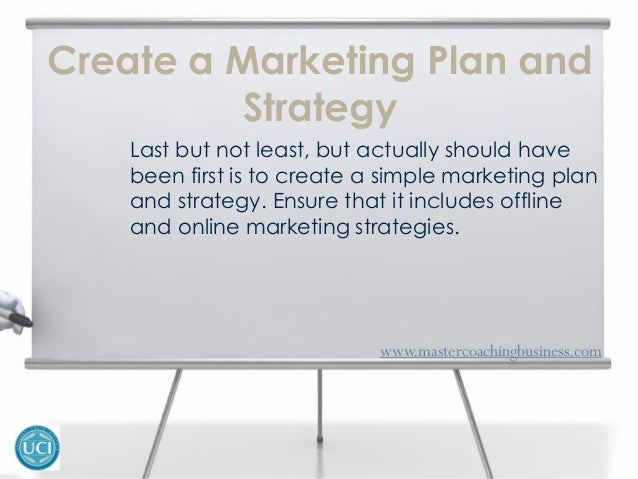 Create a Marketing Plan and Strategy

Last but not least, but actually should have been first is to create a simple marketing plan and strategy. Ensure that it includes offline and online marketing strategies.

www.mastercoachingbusiness.com

UCI